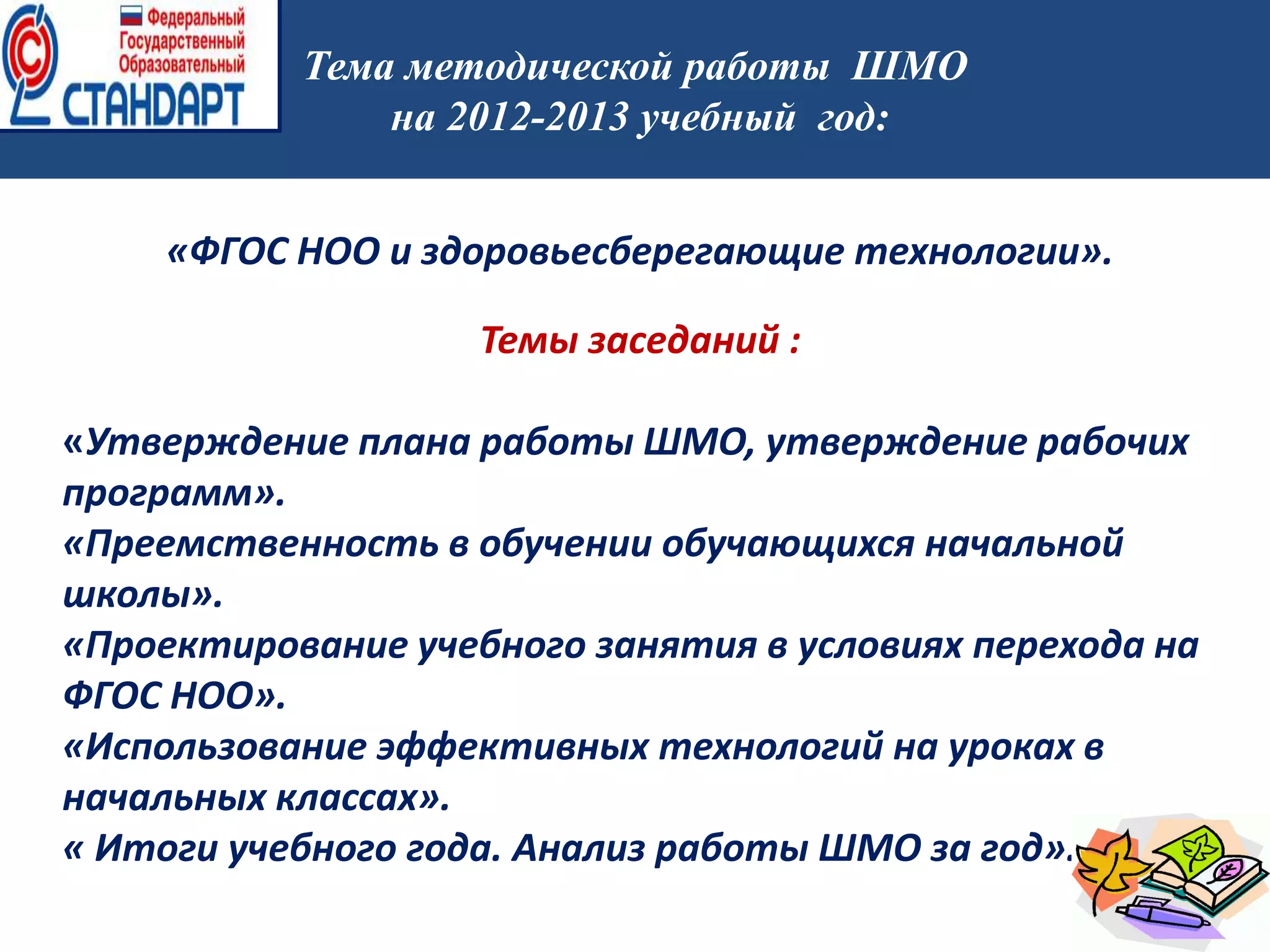 Федеральный Государственный Образовательный СТАНДАРТ

Тема методической работы ШМО на 2012-2013 учебный год:

«ФГОС НОО и здоровьесберегающие технологии».

Темы заседаний :

«Утверждение плана работы ШМО, утверждение рабочих программ».
«Преемственность в обучении обучающихся начальной школы».
«Проектирование учебного занятия в условиях перехода на ФГОС НОО».
«Использование эффективных технологий на уроках в начальных классах».
« Итоги учебного года. Анализ работы ШМО за год».